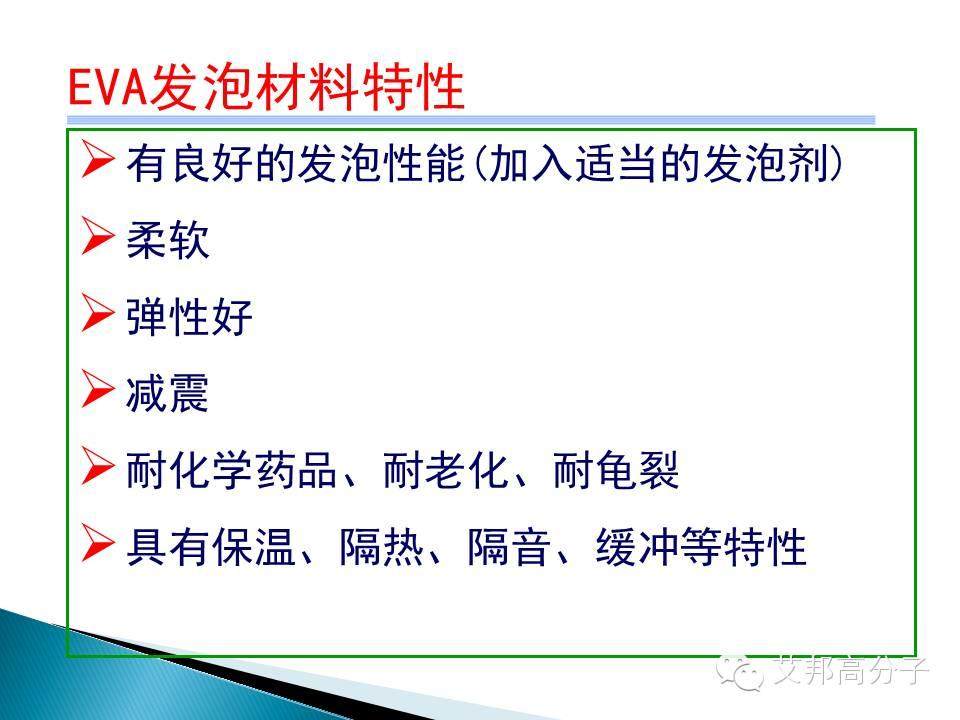 EVA发泡材料特性

➢ 有良好的发泡性能(加入适当的发泡剂)

➢ 柔软

➢ 弹性好

➢ 减震

➢ 耐化学药品、耐老化、耐龟裂

➢ 具有保温、隔热、隔音、缓冲等特性

艾邦高分子